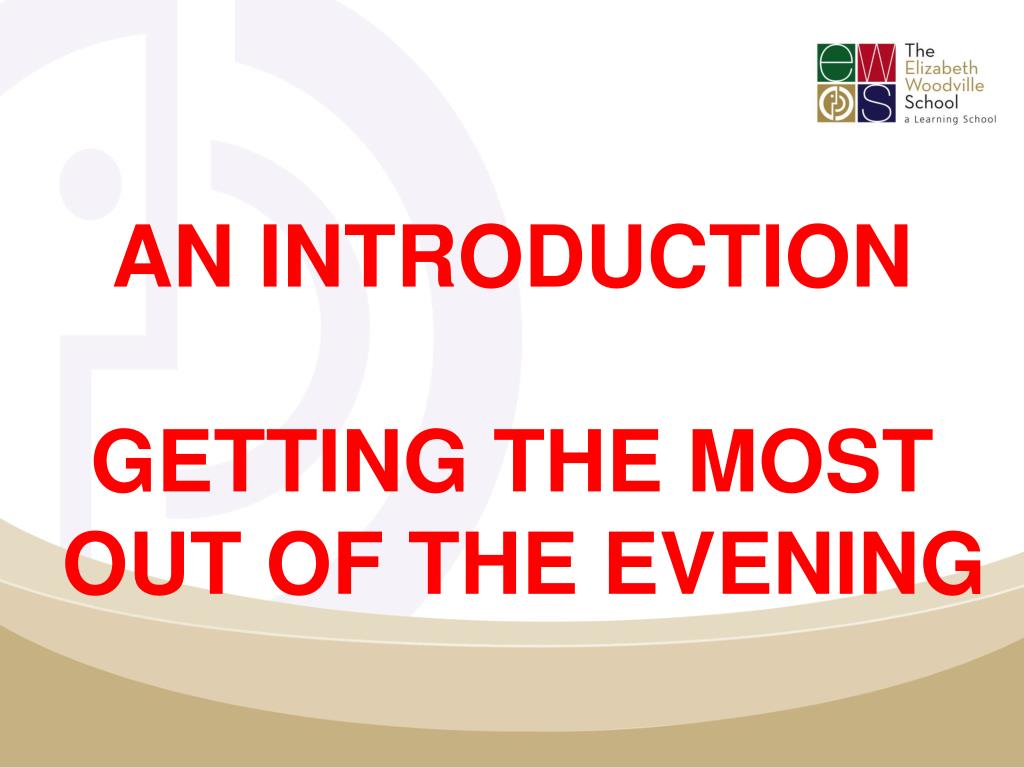 ew
S

The Elizabeth Woodville School
a Learning School

AN INTRODUCTION

GETTING THE MOST OUT OF THE EVENING